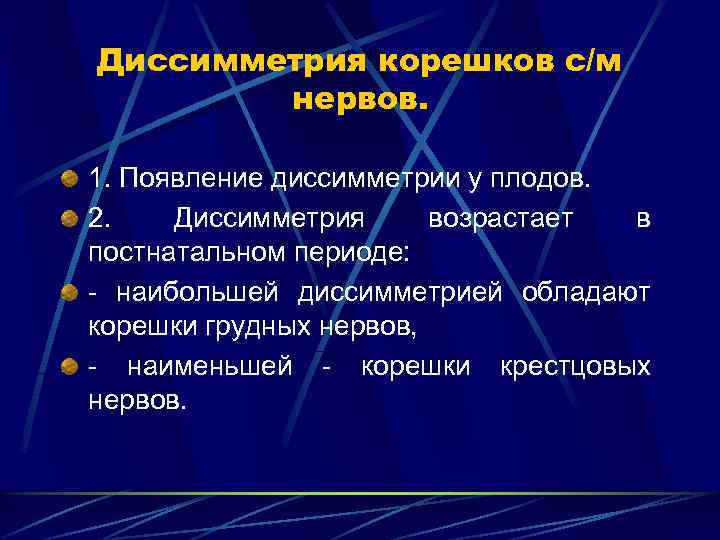 Диссимметрия корешков с/м нервов.

1. Появление диссимметрии у плодов.

2. Диссимметрия возрастает в постнатальном периоде:

- наибольшей диссимметрией обладают корешки грудных нервов,

- наименьшей - корешки крестцовых нервов.